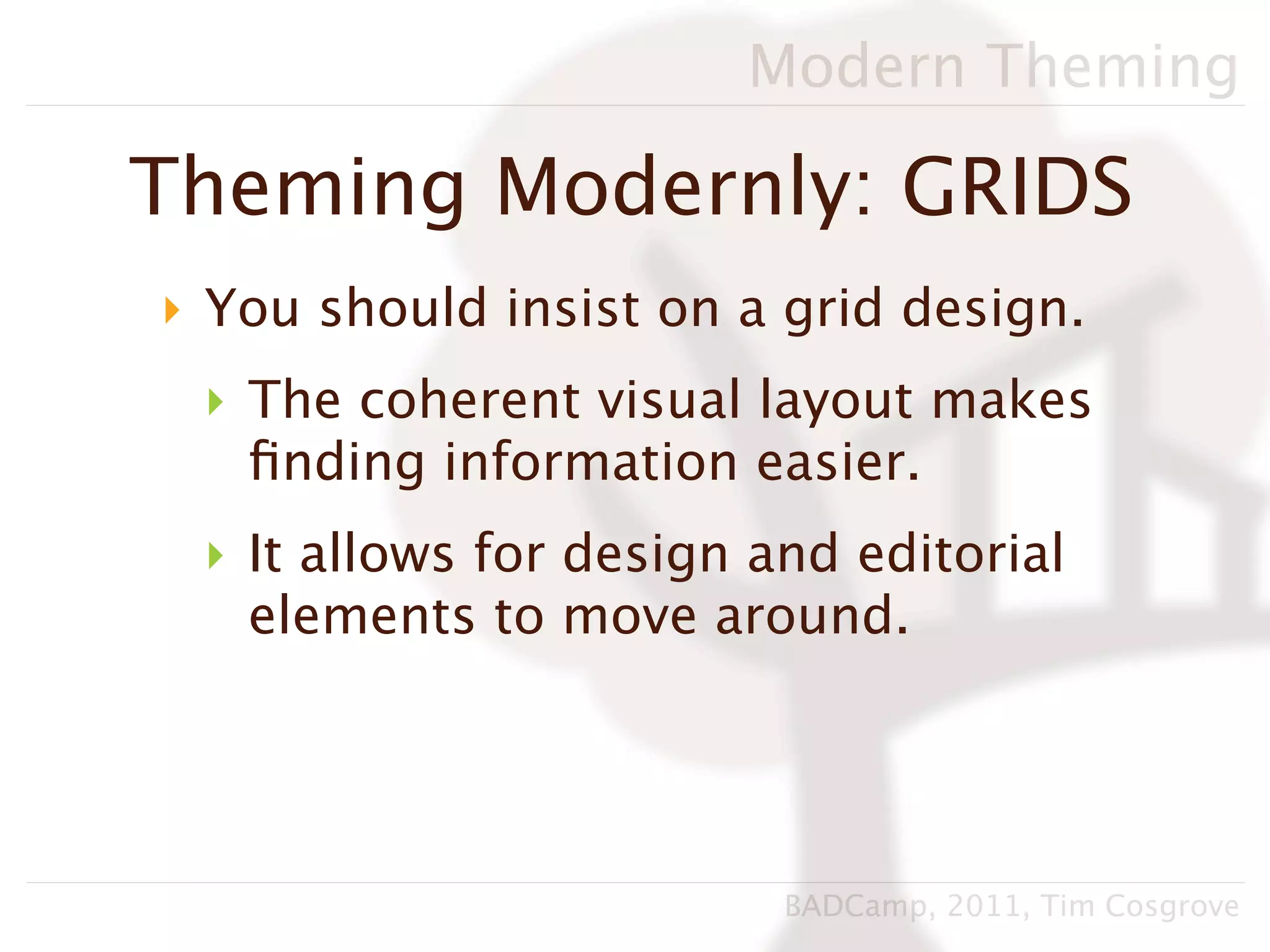 Modern Theming

Theming Modernly: GRIDS

You should insist on a grid design.

The coherent visual layout makes finding information easier.

It allows for design and editorial elements to move around.

BADCamp, 2011, Tim Cosgrove